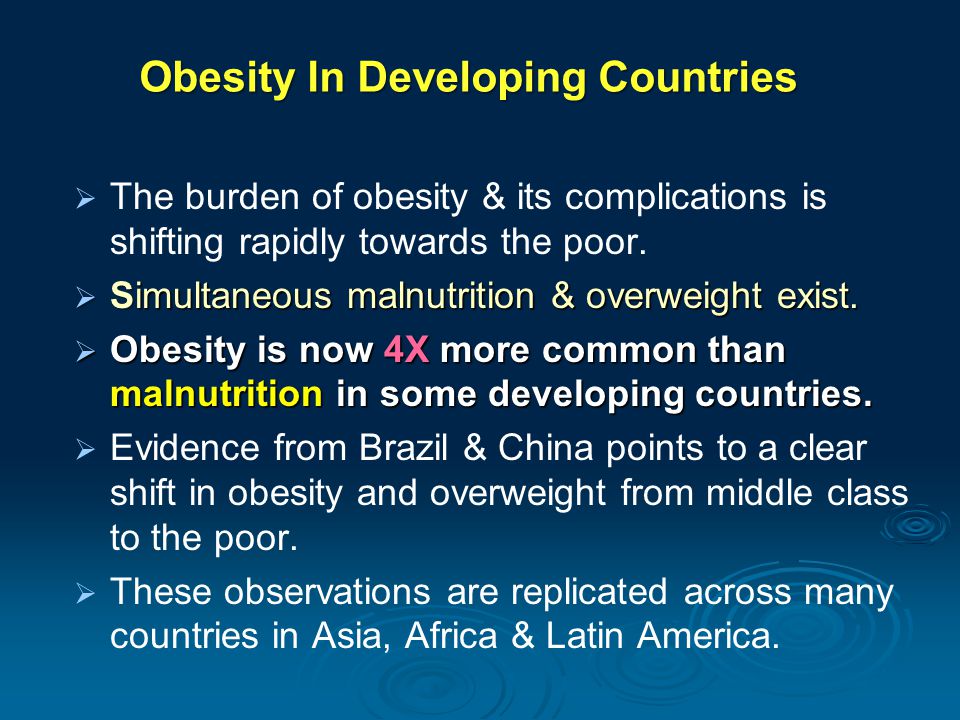 Obesity In Developing Countries

➢ The burden of obesity & its complications is shifting rapidly towards the poor.

➢ Simultaneous malnutrition & overweight exist.

➢ Obesity is now 4X more common than malnutrition in some developing countries.

➢ Evidence from Brazil & China points to a clear shift in obesity and overweight from middle class to the poor.

➢ These observations are replicated across many countries in Asia, Africa & Latin America.